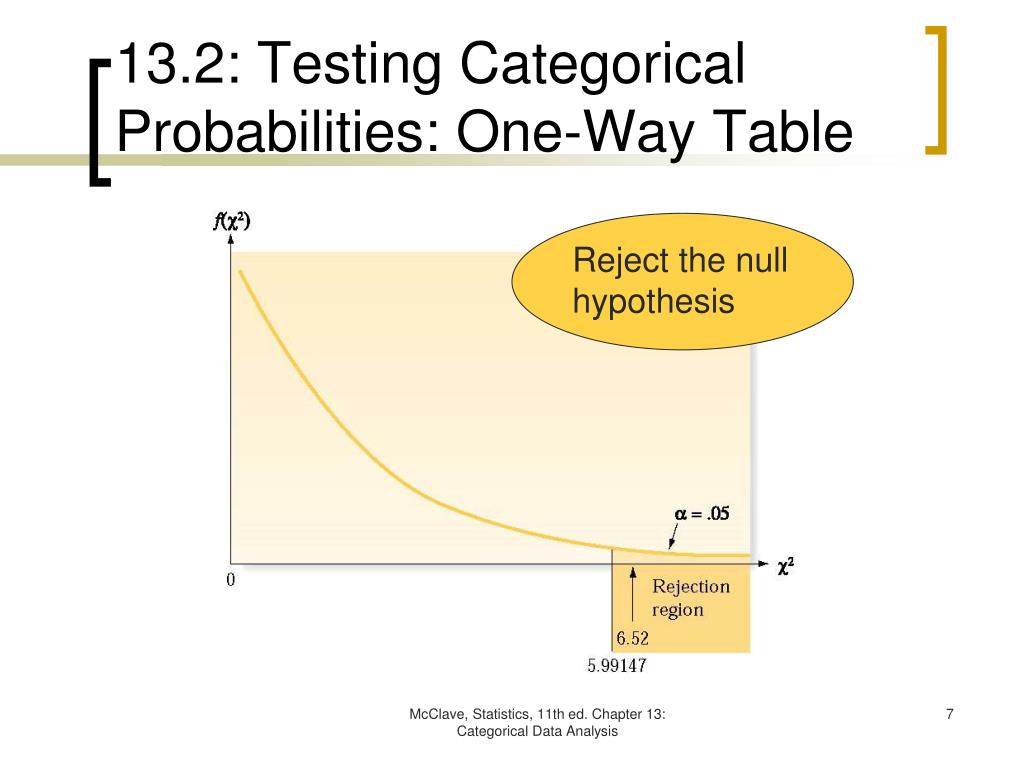 13.2: Testing Categorical Probabilities: One-Way Table

$f(\chi^2)$

Reject the null hypothesis

$\alpha = .05$

$\chi^2$

0

Rejection region

6.52

5.99147

McClave, Statistics, 11th ed. Chapter 13: Categorical Data Analysis

7